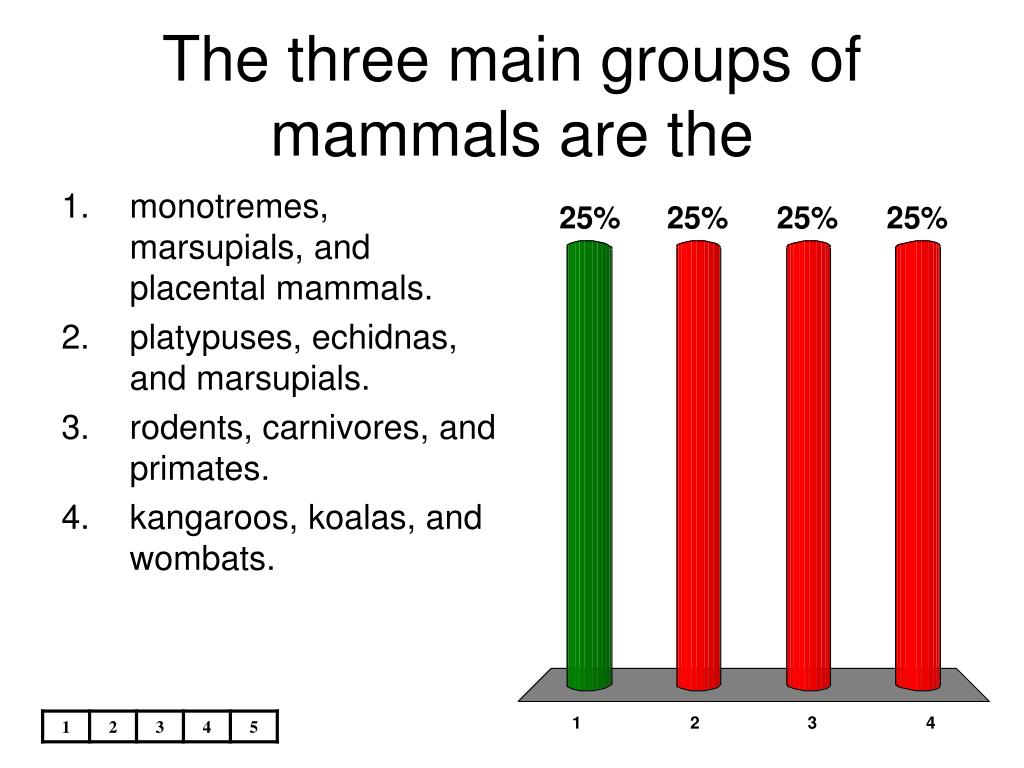 The three main groups of mammals are the

1. monotremes, marsupials, and placental mammals.
2. platypuses, echidnas, and marsupials.
3. rodents, carnivores, and primates.
4. kangaroos, koalas, and wombats.

25% 25% 25% 25%

1 2 3 4

| 1 | 2 | 3 | 4 | 5 |
|---|---|---|---|---|